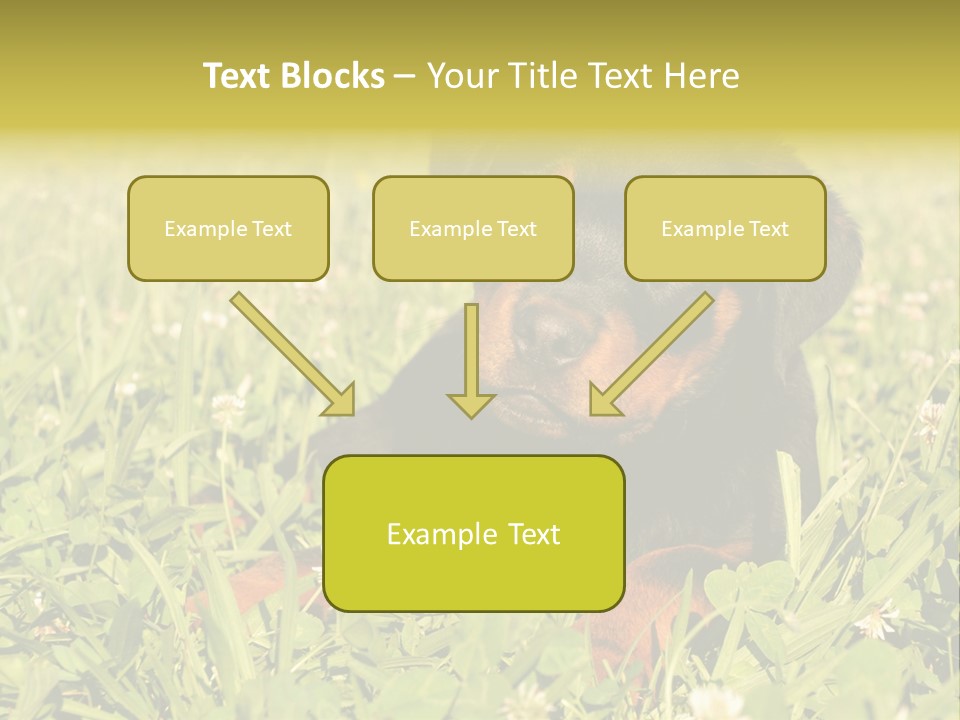 Text Blocks – Your Title Text Here

Example Text

Example Text

Example Text

Example Text